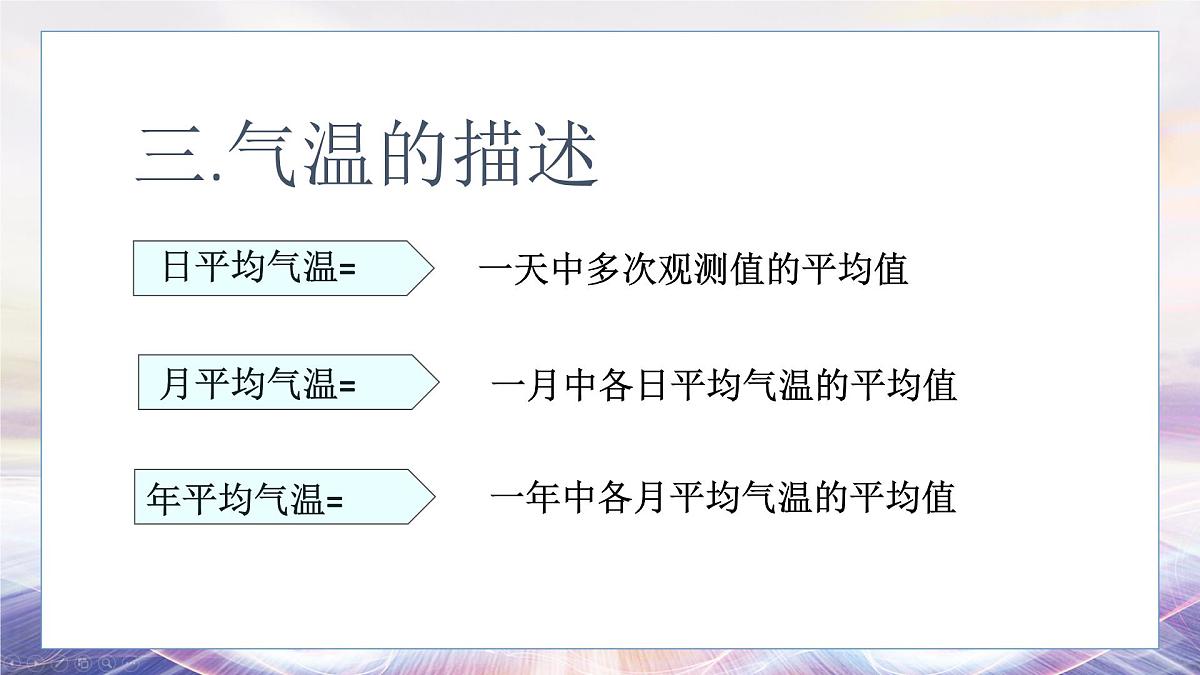 三.气温的描述

日平均气温=
一天中多次观测值的平均值

月平均气温=
一月中各日平均气温的平均值

年平均气温=
一年中各月平均气温的平均值